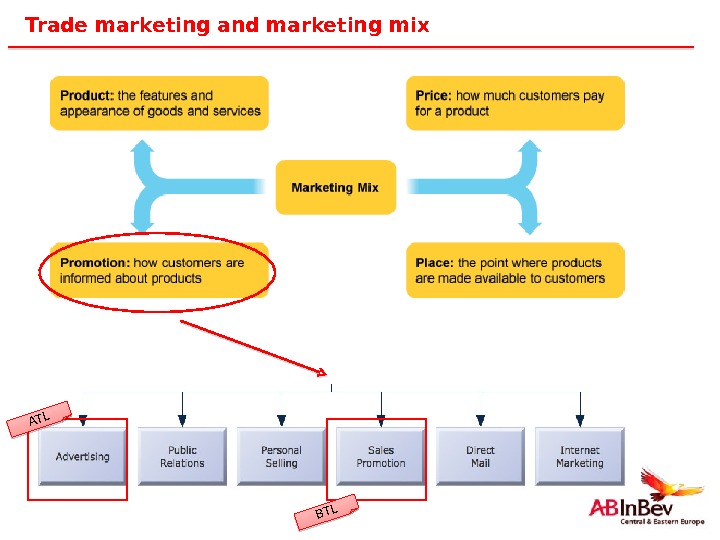 Trade marketing and marketing mix

Product: the features and appearance of goods and services

Price: how much customers pay for a product

Marketing Mix

Promotion: how customers are informed about products

Place: the point where products are made available to customers

ATL

Advertising

Public Relations

Personal Selling

Sales Promotion

Direct Mail

Internet Marketing

BTL

ABInBev
Central & Eastern Europe